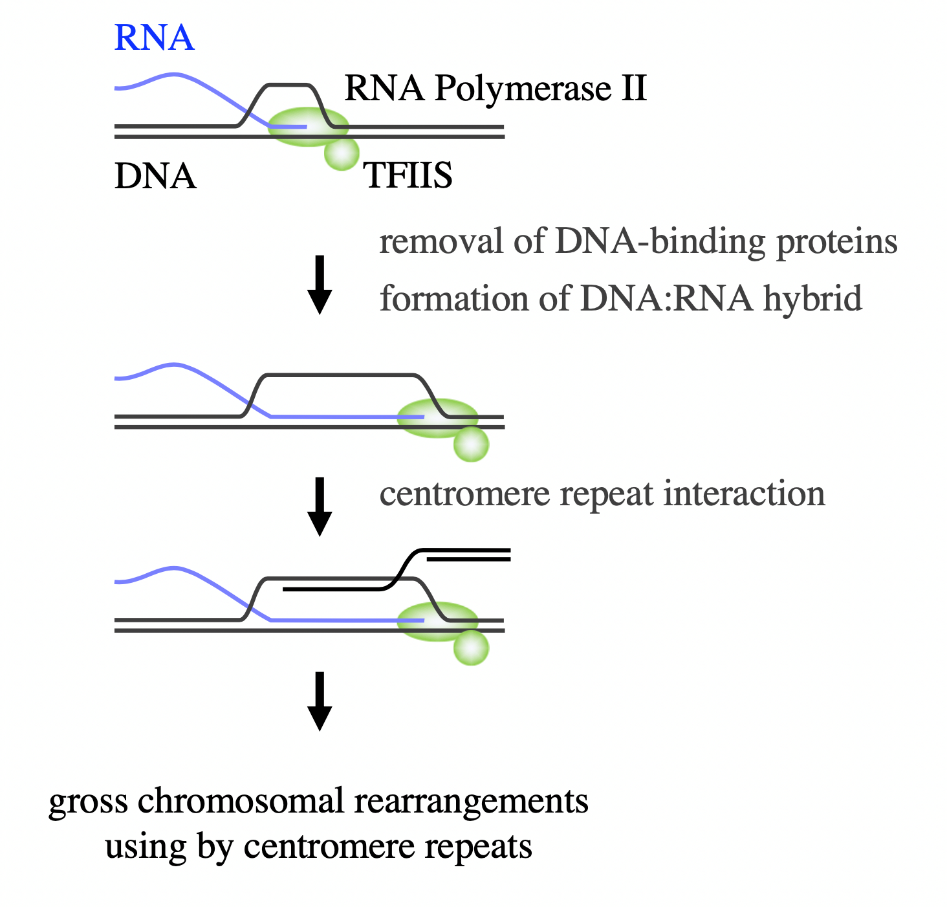 RNA
RNA Polymerase II
DNA
TFIIS

removal of DNA-binding proteins
formation of DNA:RNA hybrid

centromere repeat interaction

gross chromosomal rearrangements
using by centromere repeats